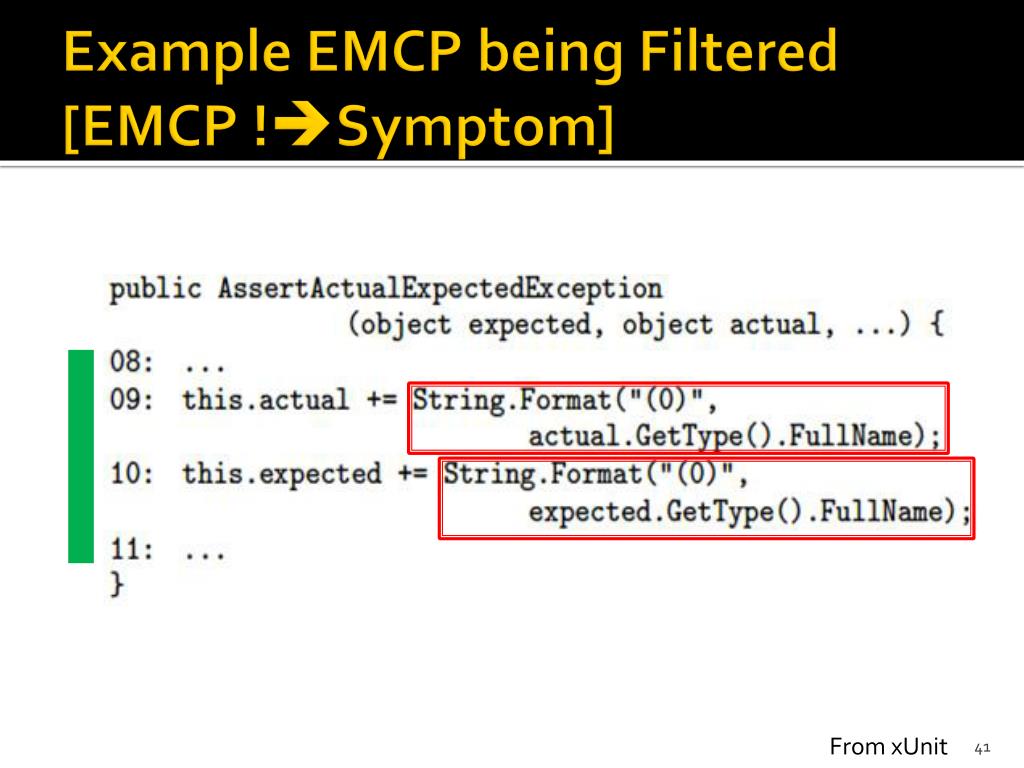 Example EMCP being Filtered [EMCP !➔Symptom]

public AssertActualExpectedException
(object expected, object actual, ...) {
08: ...
09: this.actual += String.Format("(0)",
actual.GetType().FullName);
10: this.expected += String.Format("(0)",
expected.GetType().FullName);
11: ...
}

From xUnit

41